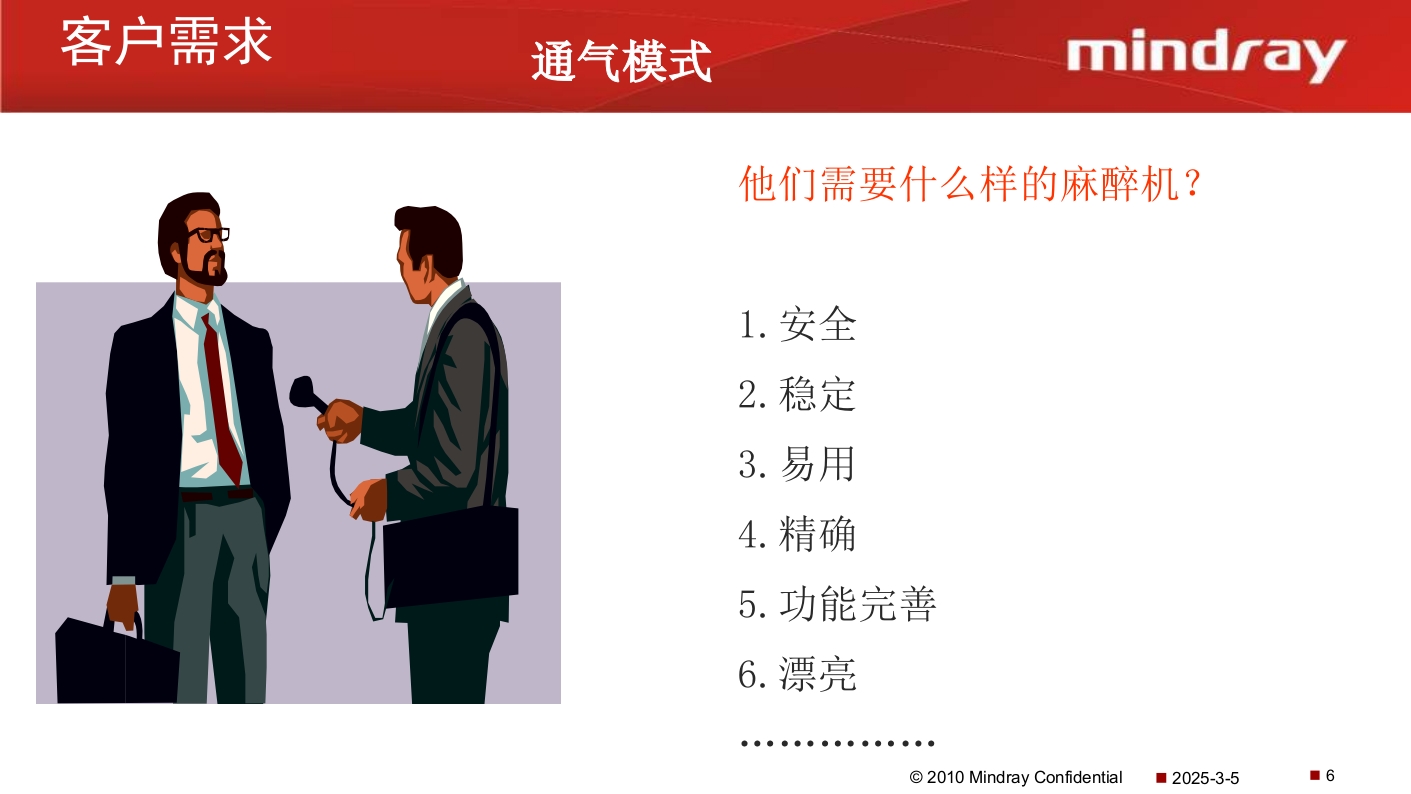 客户需求

通气模式

mindray

他们需要什么样的麻醉机？

1. 安全
2. 稳定
3. 易用
4. 精确
5. 功能完善
6. 漂亮
……………

© 2010 Mindray Confidential 2025-3-5 6